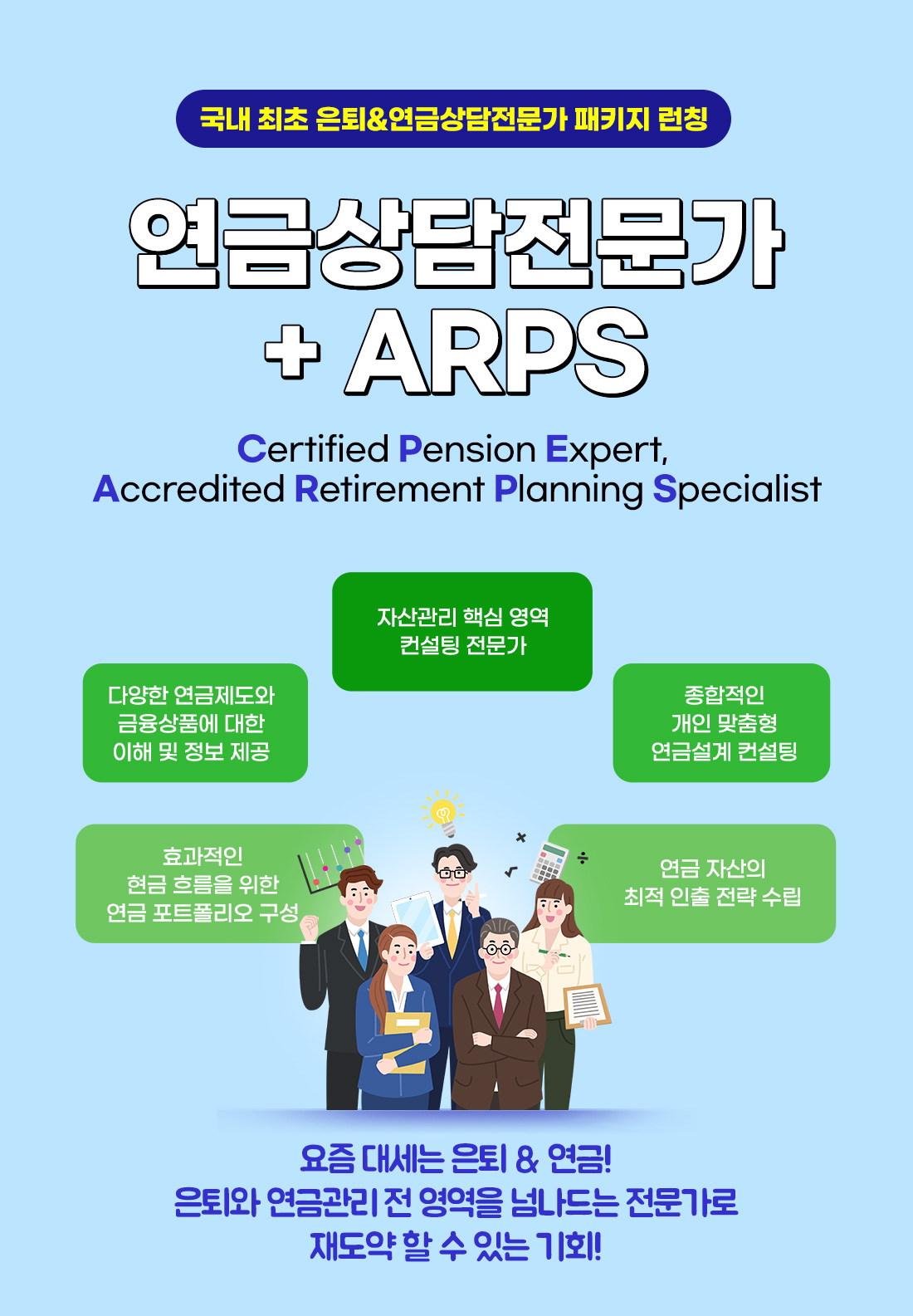 국내 최초 은퇴&연금상담전문가 패키지 런칭

연금상담전문가
+ ARPS

Certified Pension Expert,
Accredited Retirement Planning Specialist

자산관리 핵심 영역 컨설팅 전문가

다양한 연금제도와 금융상품에 대한 이해 및 정보 제공

종합적인 개인 맞춤형 연금설계 컨설팅

효과적인 현금 흐름을 위한 연금 포트폴리오 구성

연금 자산의 최적 인출 전략 수립

요즘 대세는 은퇴 & 연금!
은퇴와 연금관리 전 영역을 넘나드는 전문가로
재도약 할 수 있는 기회!